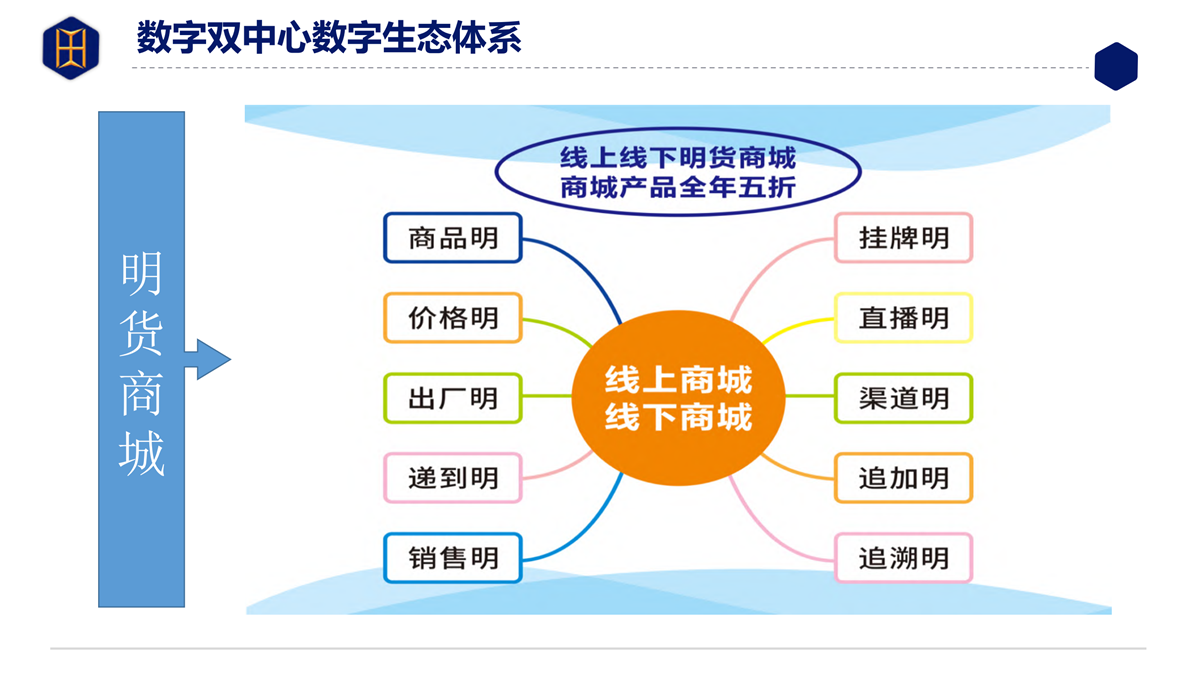 数字双中心数字生态体系

明货商城

线上线下明货商城
商城产品全年五折

商品明
价格明
出厂明
递到明
销售明

线上商城
线下商城

挂牌明
直播明
渠道明
追加明
追溯明